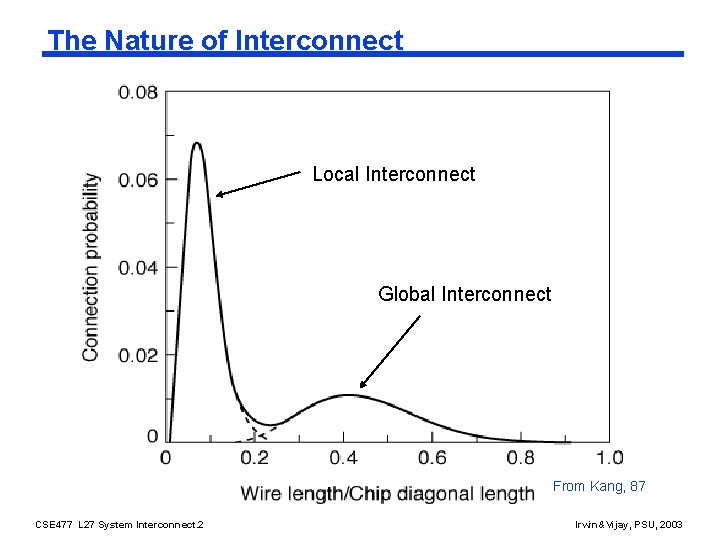 The Nature of Interconnect

Connection probability

0.08
0.06
0.04
0.02
0

Local Interconnect

Global Interconnect

0
0.2
0.4
0.6
0.8
1.0

Wire length/Chip diagonal length

From Kang, 87

CSE477 L27 System Interconnect.2

Irwin&Vijay, PSU, 2003